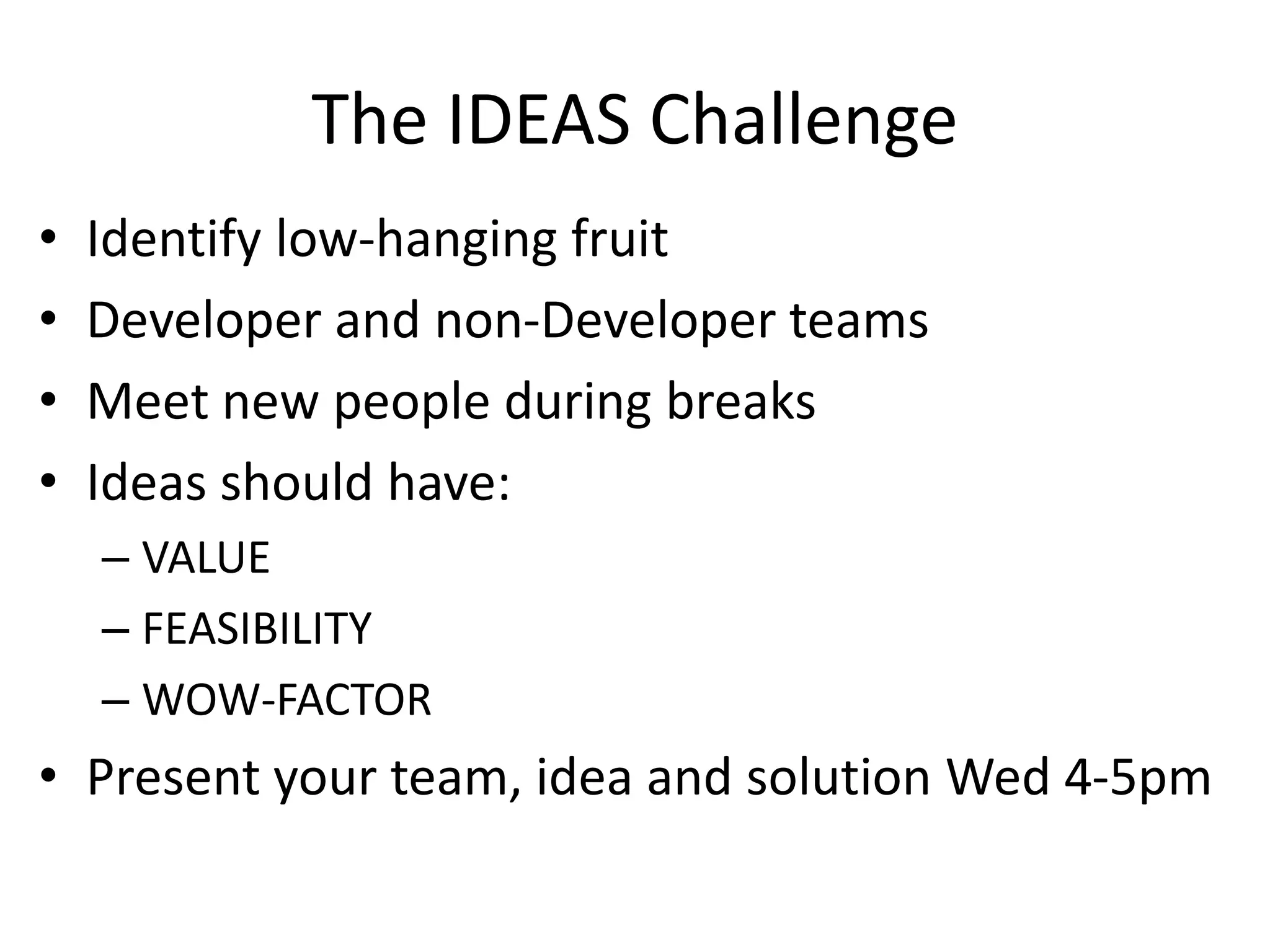 The IDEAS Challenge

• Identify low-hanging fruit
• Developer and non-Developer teams
• Meet new people during breaks
• Ideas should have:
– VALUE
– FEASIBILITY
– WOW-FACTOR
• Present your team, idea and solution Wed 4-5pm